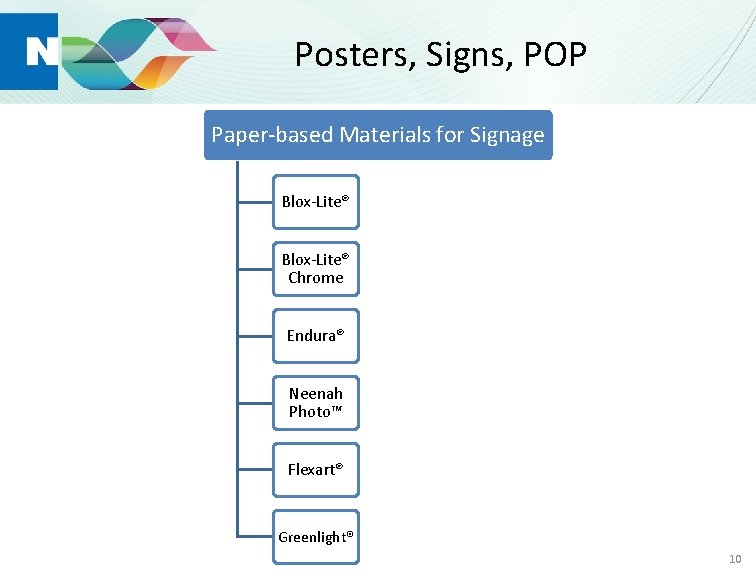 N

Posters, Signs, POP

Paper-based Materials for Signage

Blox-Lite®

Blox-Lite® Chrome

Endura®

Neenah Photo™

Flexart®

Greenlight®

10